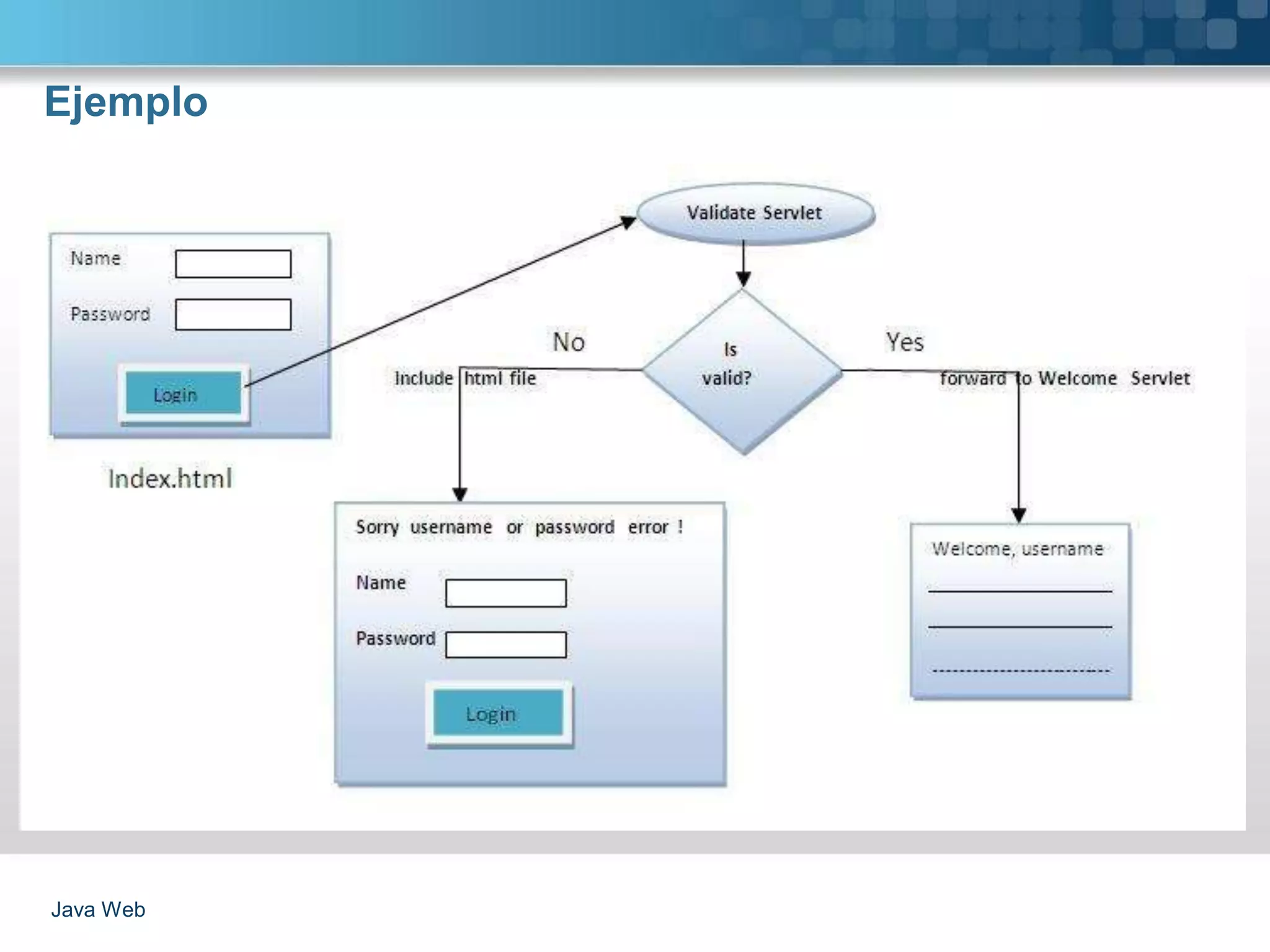 Ejemplo

Name

Password

Login

Index.html

Validate Servlet

Is valid?

No

Include html file

Yes

forward to Welcome Servlet

Sorry username or password error !

Name

Password

Login

Welcome, username

Java Web